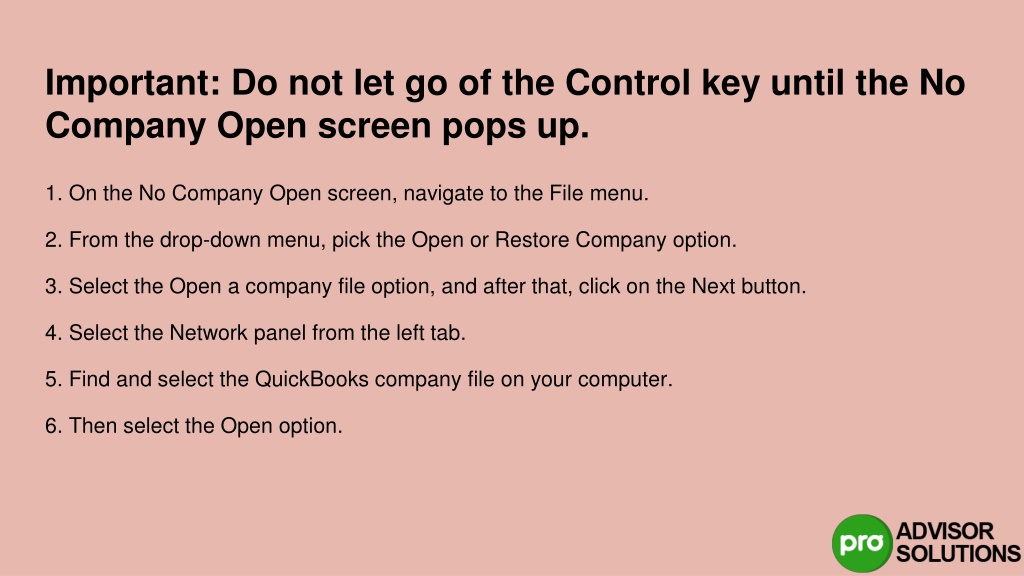 Important: Do not let go of the Control key until the No Company Open screen pops up.

1. On the No Company Open screen, navigate to the File menu.

2. From the drop-down menu, pick the Open or Restore Company option.

3. Select the Open a company file option, and after that, click on the Next button.

4. Select the Network panel from the left tab.

5. Find and select the QuickBooks company file on your computer.

6. Then select the Open option.

pro ADVISOR SOLUTIONS